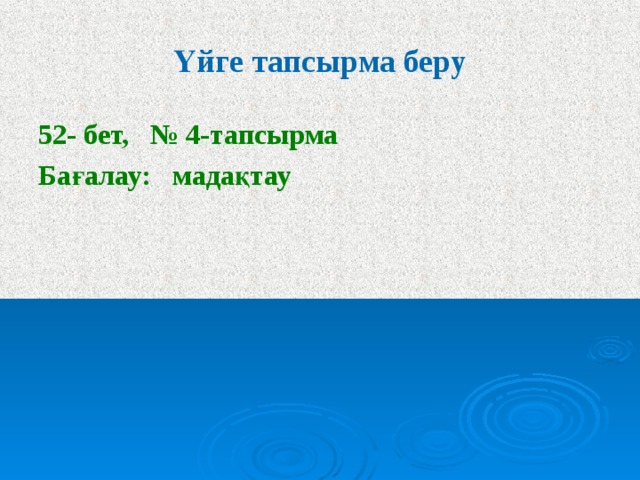 Үйге тапсырма беру

52- бет,   № 4-тапсырма

Бағалау:   мадақтау